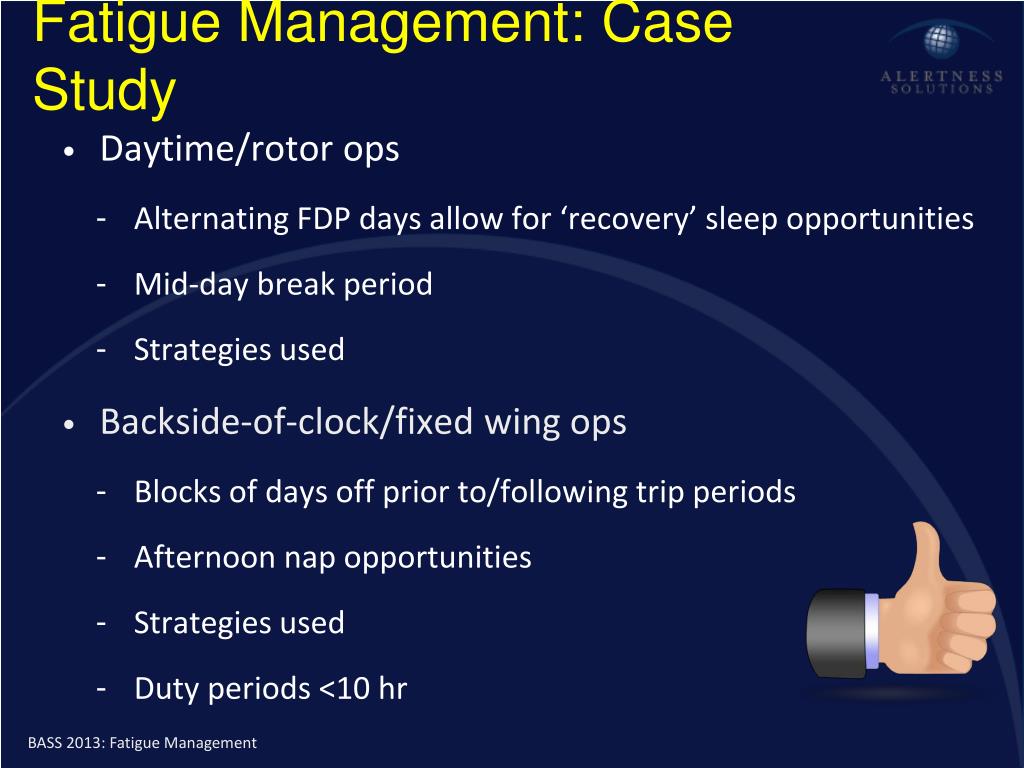 Fatigue Management: Case Study

ALERTNESS SOLUTIONS

• Daytime/rotor ops

- Alternating FDP days allow for ‘recovery’ sleep opportunities

- Mid-day break period

- Strategies used

• Backside-of-clock/fixed wing ops

- Blocks of days off prior to/following trip periods

- Afternoon nap opportunities

- Strategies used

- Duty periods <10 hr

BASS 2013: Fatigue Management